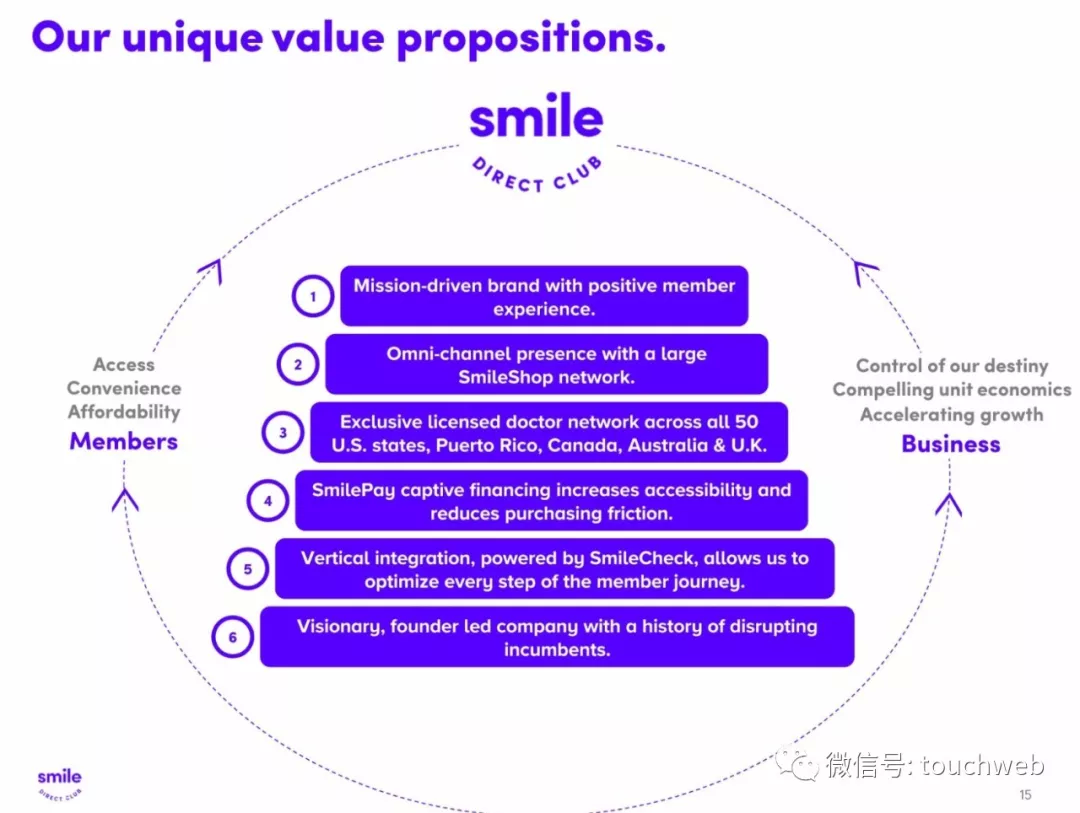 Our unique value propositions.

smile
DIRECT CLUB

Access
Convenience
Affordability
Members

1 Mission-driven brand with positive member experience.

2 Omni-channel presence with a large SmileShop network.

3 Exclusive licensed doctor network across all 50 U.S. states, Puerto Rico, Canada, Australia & U.K.

4 SmilePay captive financing increases accessibility and reduces purchasing friction.

5 Vertical integration, powered by SmileCheck, allows us to optimize every step of the member journey.

6 Visionary, founder led company with a history of disrupting incumbents.

Control of our destiny
Compelling unit economics
Accelerating growth
Business

smile
DIRECT CLUB

微信号: touchweb

15